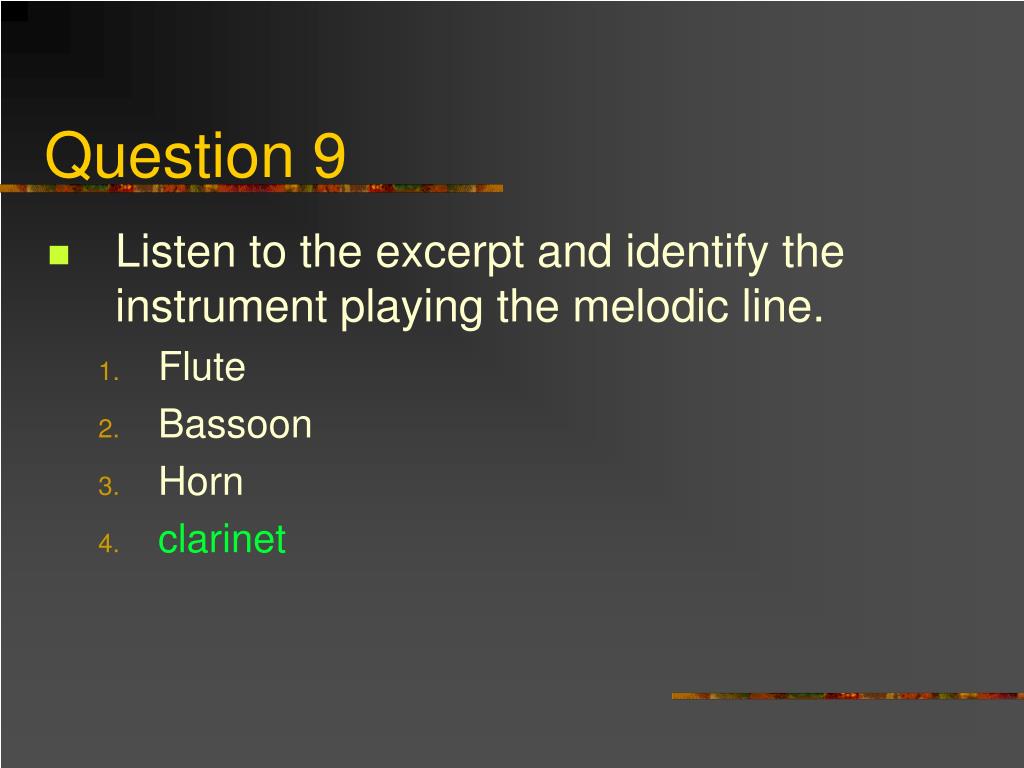 Question 9

Listen to the excerpt and identify the instrument playing the melodic line.

1. Flute
2. Bassoon
3. Horn
4. clarinet